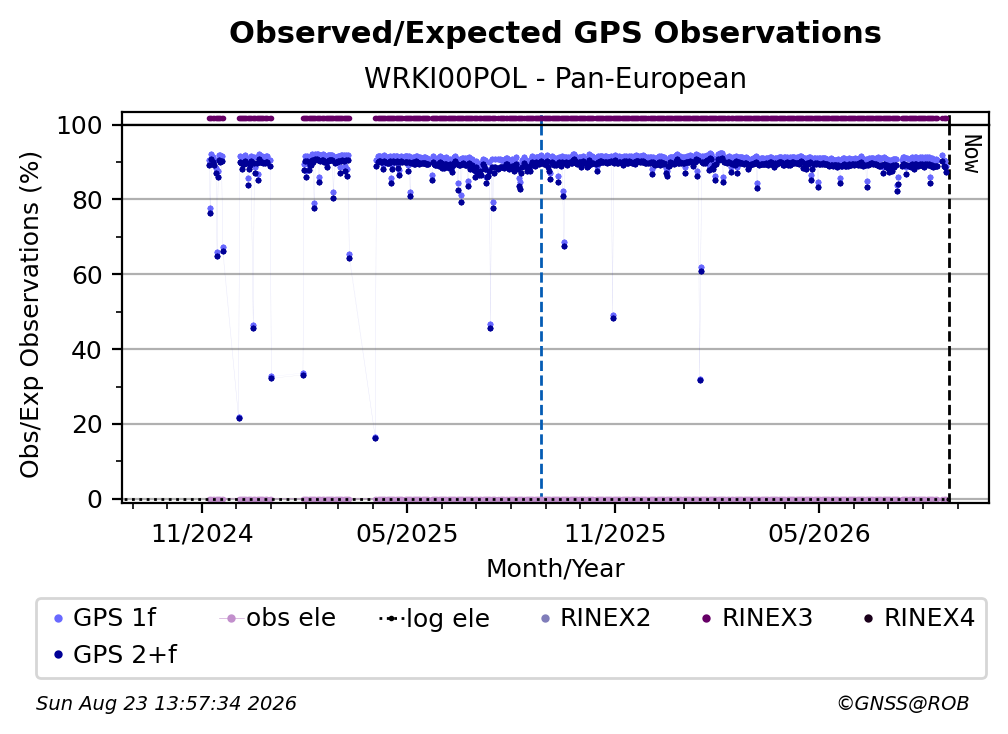 Observed/Expected GPS Observations

WRKI00POL - Pan-European

Obs/Exp Observations (%)

100
80
60
40
20
0

Now

11/2024
05/2025
11/2025
05/2026

Month/Year

GPS 1f
obs ele
log ele
RINEX2
RINEX3
RINEX4
GPS 2+f

Sun Aug 23 13:57:34 2026

©GNSS@ROB